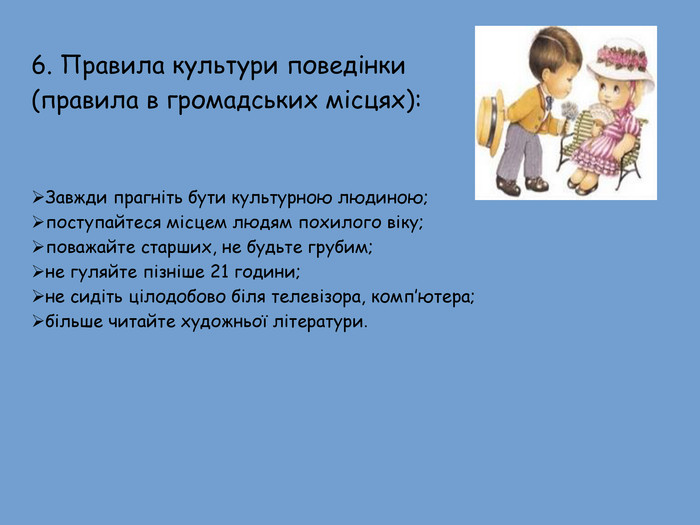 6. Правила культури поведінки (правила в громадських місцях):

➢Завжди прагніть бути культурною людиною;
➢поступайтеся місцем людям похилого віку;
➢поважайте старших, не будьте грубим;
➢не гуляйте пізніше 21 години;
➢не сидіть цілодобово біля телевізора, комп'ютера;
➢більше читайте художньої літератури.